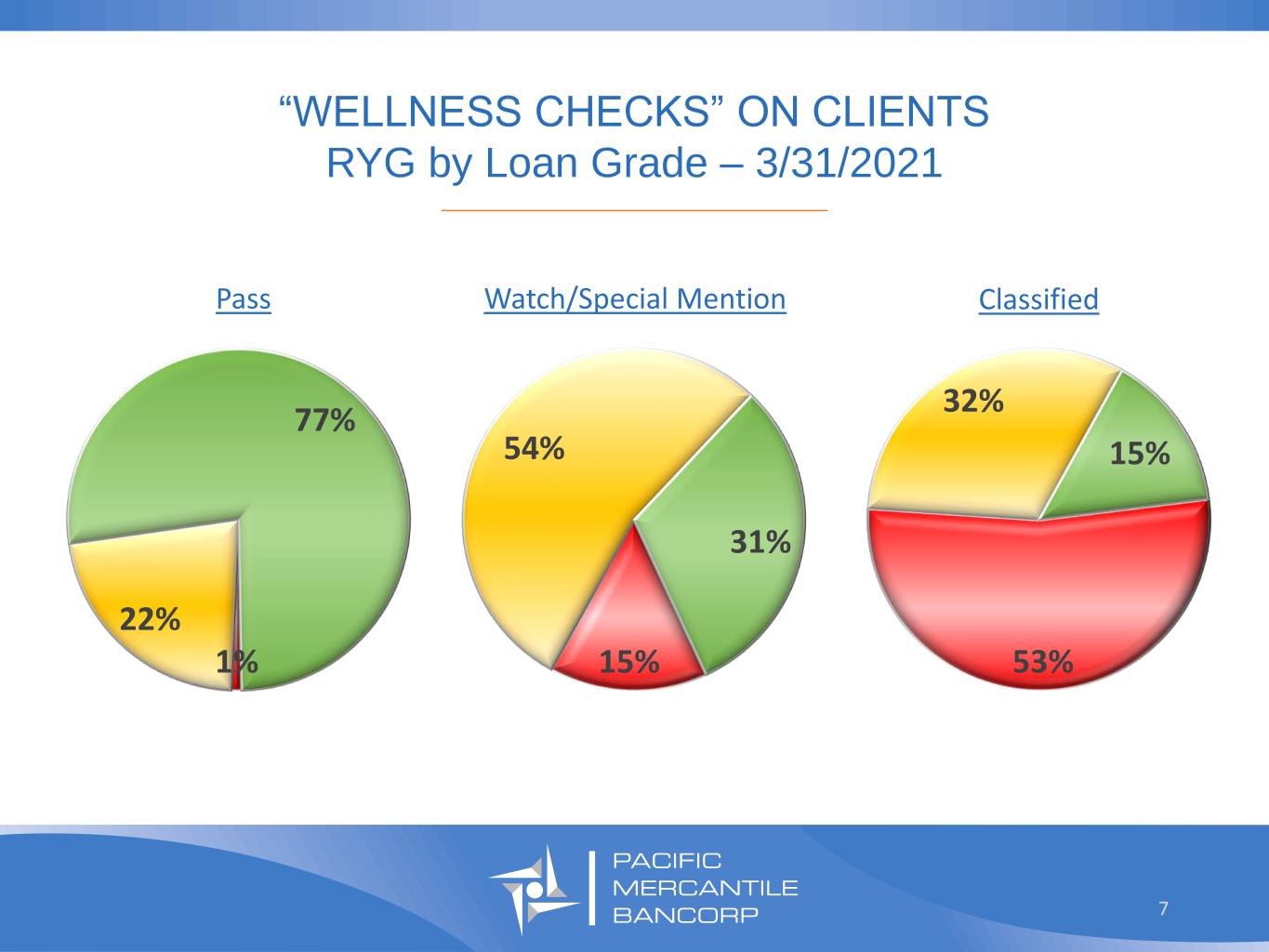 “WELLNESS CHECKS” ON CLIENTS
RYG by Loan Grade – 3/31/2021

Pass

77%

22%

1%

Watch/Special Mention

54%

31%

15%

Classified

32%

15%

53%

PACIFIC
MERCANTILE
BANCORP

7